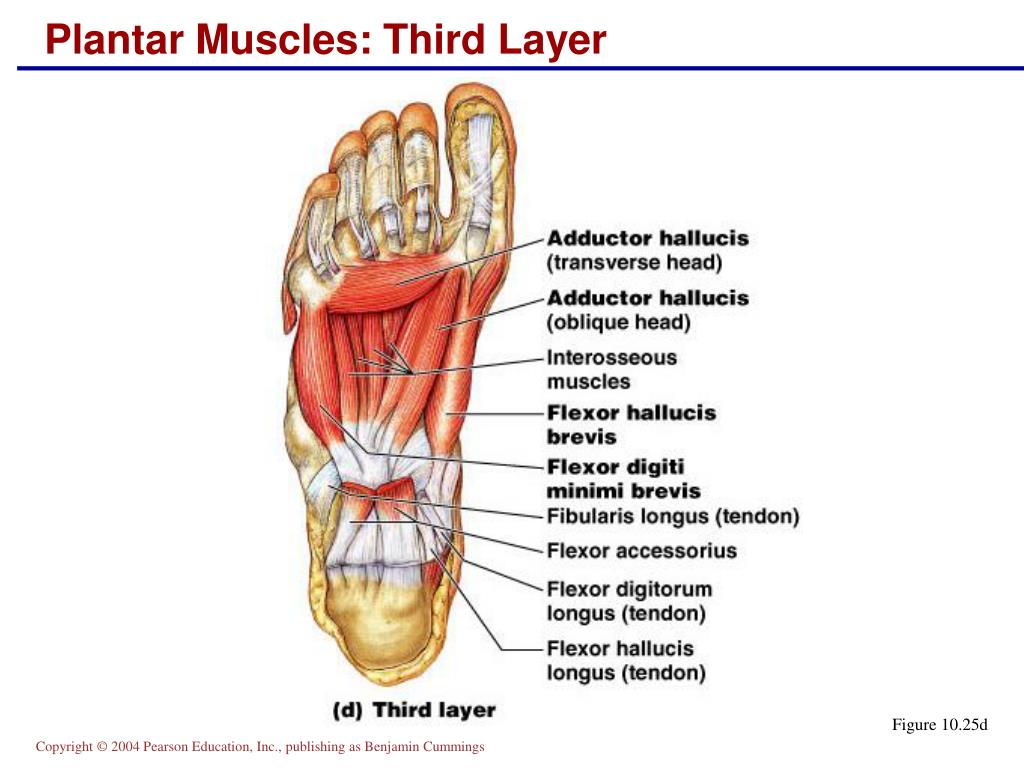 Plantar Muscles: Third Layer

Adductor hallucis (transverse head)

Adductor hallucis (oblique head)

Interosseous muscles

Flexor hallucis brevis

Flexor digiti minimi brevis

Fibularis longus (tendon)

Flexor accessorius

Flexor digitorum longus (tendon)

Flexor hallucis longus (tendon)

(d) Third layer

Figure 10.25d

Copyright © 2004 Pearson Education, Inc., publishing as Benjamin Cummings